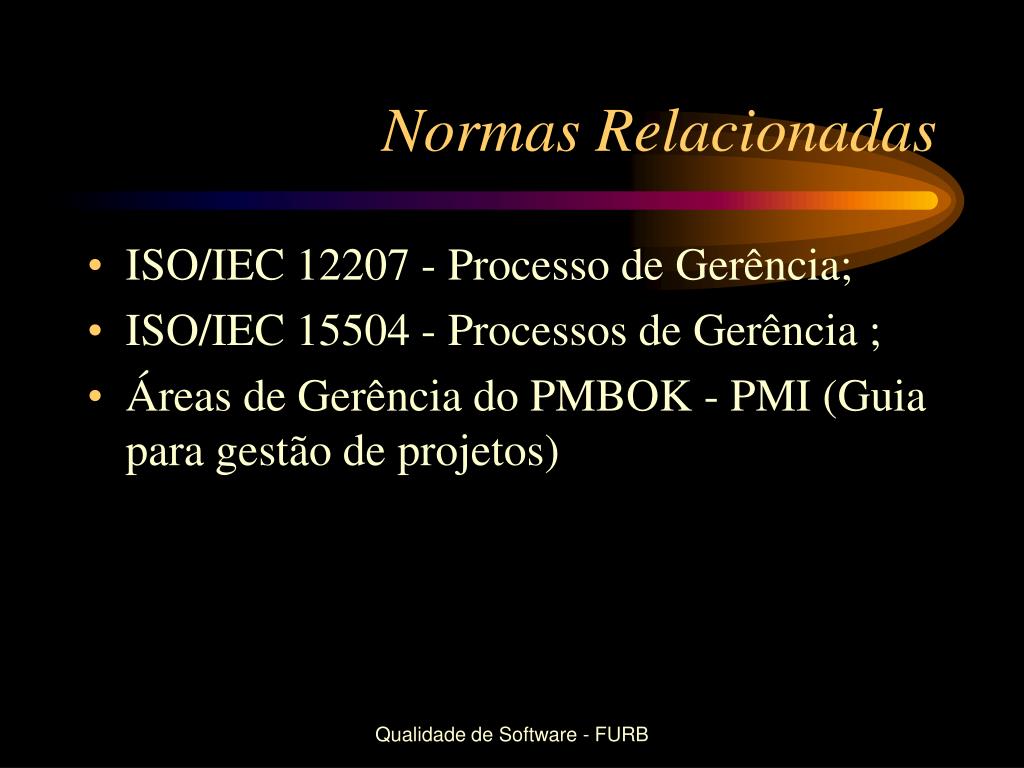 Normas Relacionadas

• ISO/IEC 12207 - Processo de Gerência;
• ISO/IEC 15504 - Processos de Gerência ;
• Áreas de Gerência do PMBOK - PMI (Guia para gestão de projetos)

Qualidade de Software - FURB